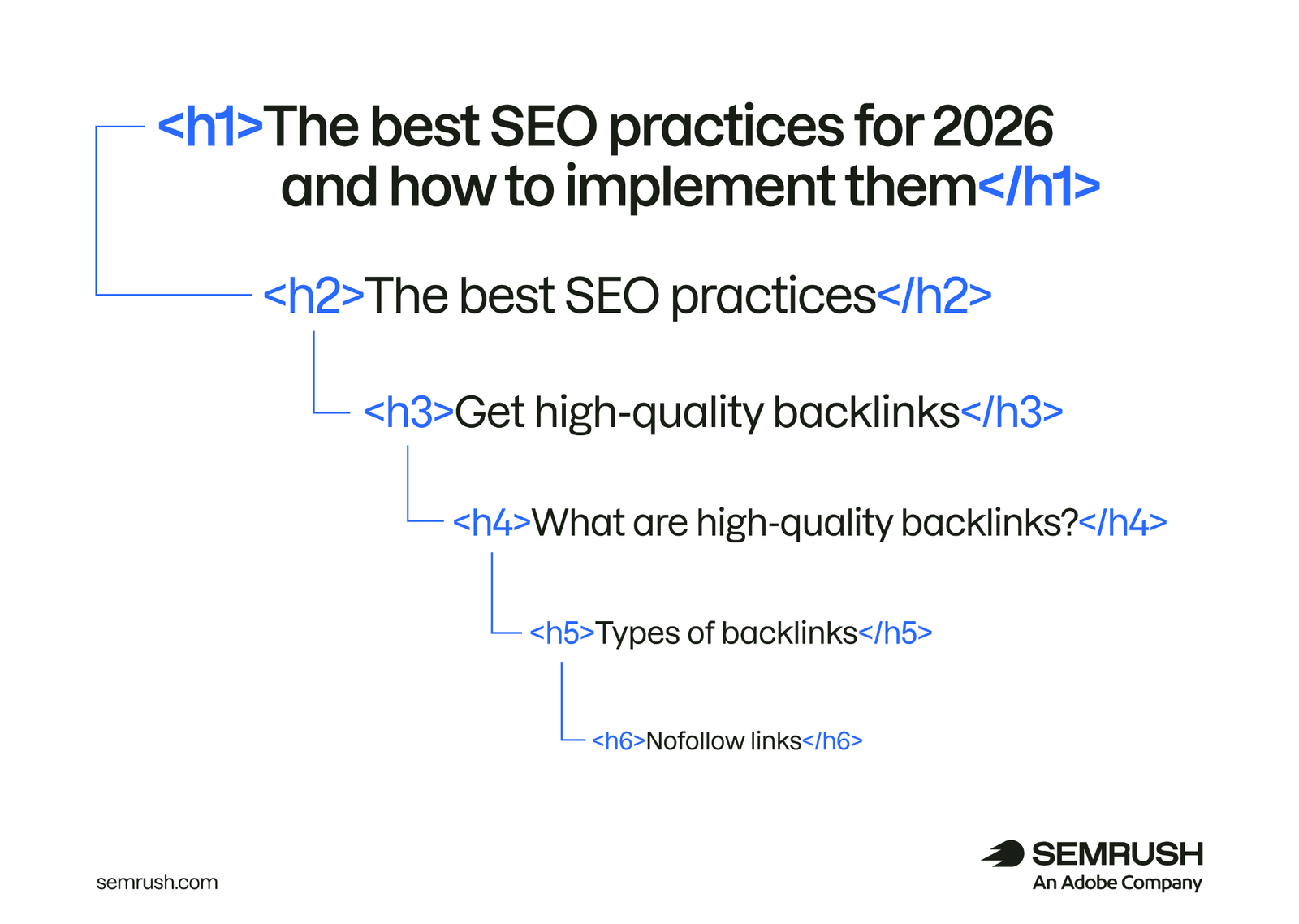 <h1>The best SEO practices for 2026 and how to implement them</h1>

<h2>The best SEO practices</h2>

<h3>Get high-quality backlinks</h3>

<h4>What are high-quality backlinks?</h4>

<h5>Types of backlinks</h5>

<h6>Nofollow links</h6>

semrush.com

SEMRUSH
An Adobe Company